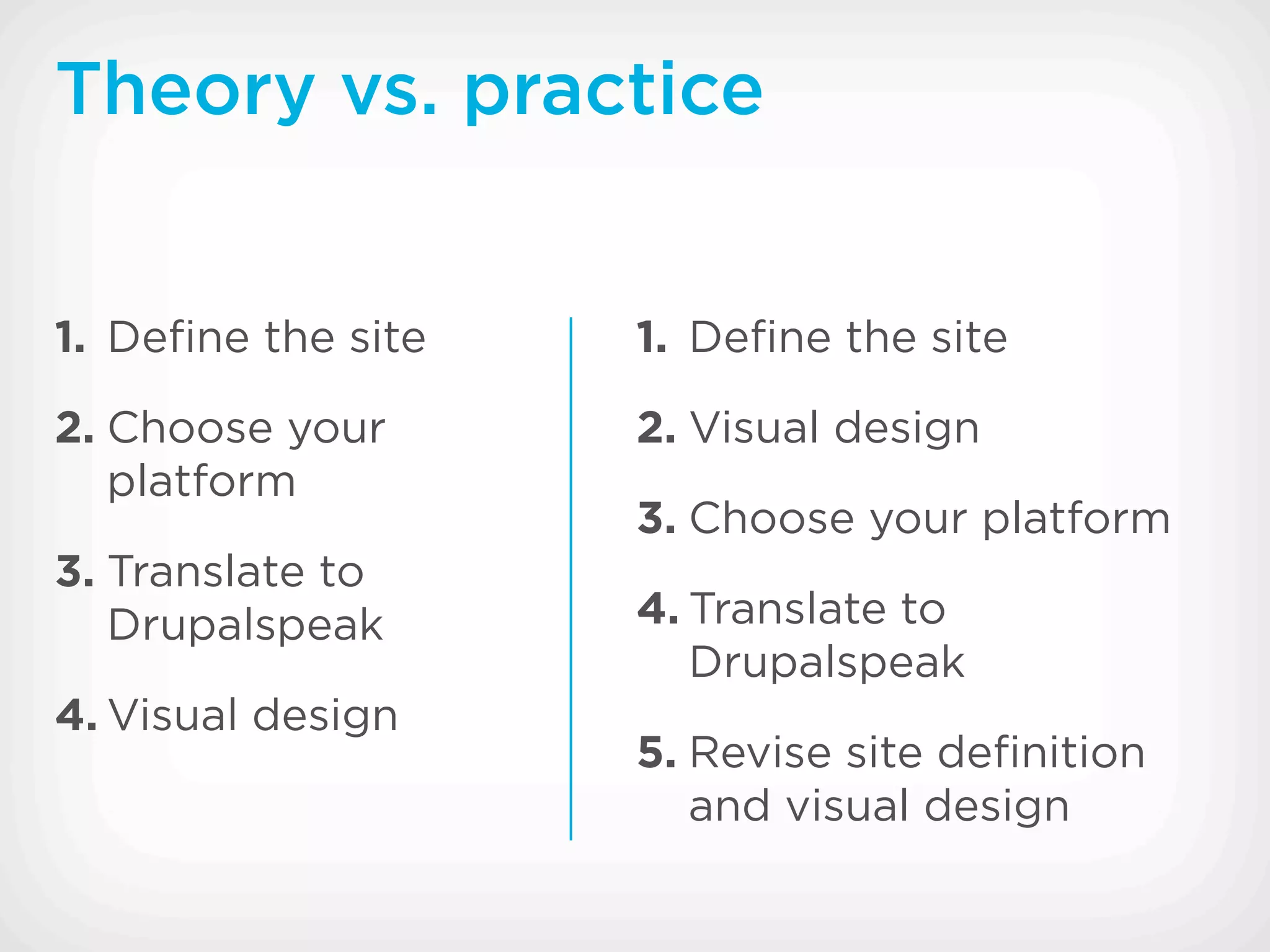 Theory vs. practice

1. Define the site
2. Choose your platform
3. Translate to Drupalspeak
4. Visual design

1. Define the site
2. Visual design
3. Choose your platform
4. Translate to Drupalspeak
5. Revise site definition and visual design